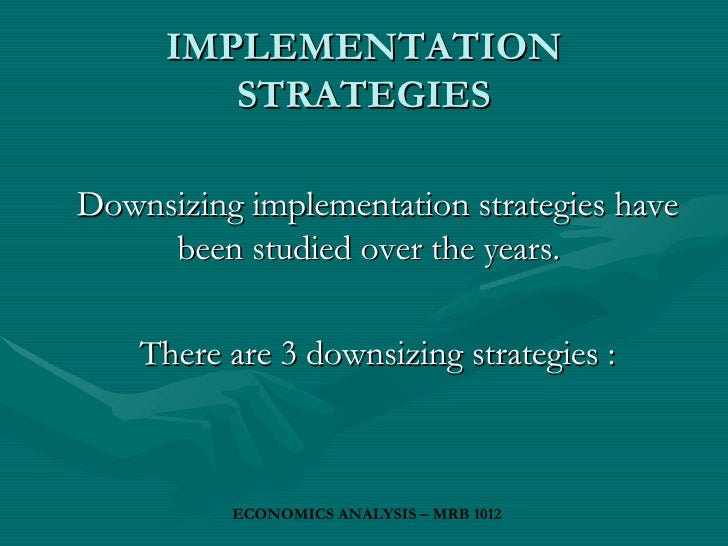 IMPLEMENTATION STRATEGIES

Downsizing implementation strategies have been studied over the years.

There are 3 downsizing strategies :

ECONOMICS ANALYSIS – MRB 1012